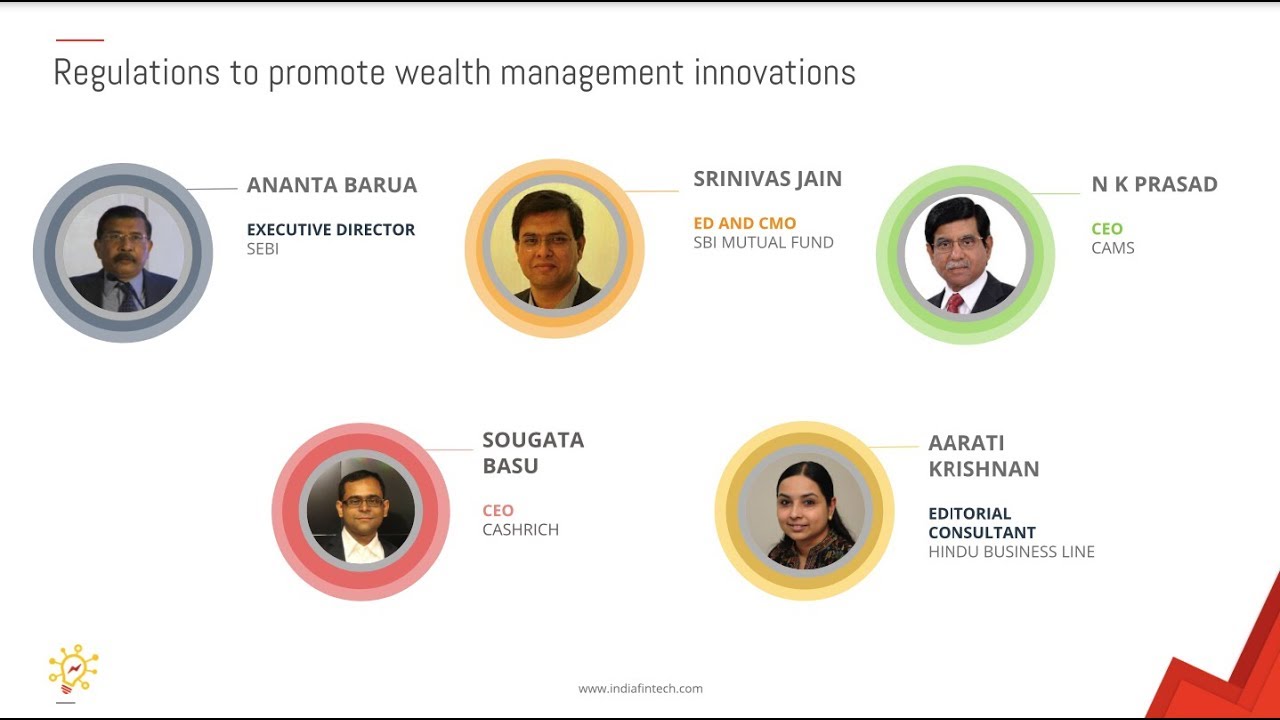 Regulations to promote wealth management innovations

ANANTA BARUA

EXECUTIVE DIRECTOR
SEBI

SRINIVAS JAIN

ED AND CMO
SBI MUTUAL FUND

N K PRASAD

CEO
CAMS

SOUGATA BASU

CEO
CASHRICH

AARATI KRISHNAN

EDITORIAL CONSULTANT
HINDU BUSINESS LINE

www.indiafintech.com